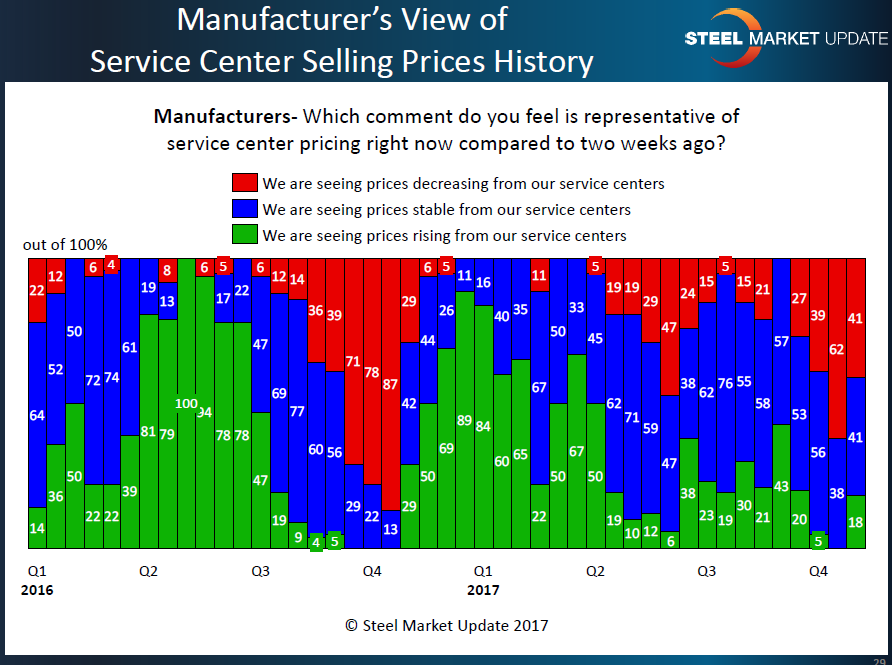 Manufacturer's View of Service Center Selling Prices History

STEEL MARKET UPDATE

Manufacturers- Which comment do you feel is representative of service center pricing right now compared to two weeks ago?

We are seeing prices decreasing from our service centers
We are seeing prices stable from our service centers
We are seeing prices rising from our service centers

out of 100%

22 12 6 4 8 6 5 6 12 14 36 39 71 78 87 29 6 5 11 5 19 19 29 47 24 15 5 15 21 27 39 62 41

64 52 50 72 74 61 19 13 17 22 47 69 77 60 56 29 22 13 42 44 26 11 16 40 35 67 50 33 45 62 71 59 47 38 62 76 55 58 57 53 56 38 41

14 36 50 22 22 39 81 79 100 94 78 78 47 19 9 4 5 29 50 69 89 84 60 65 22 50 67 50 19 10 12 6 38 23 19 30 21 43 20 5 18

Q1 2016 Q2 Q3 Q4 Q1 2017 Q2 Q3 Q4

© Steel Market Update 2017

29